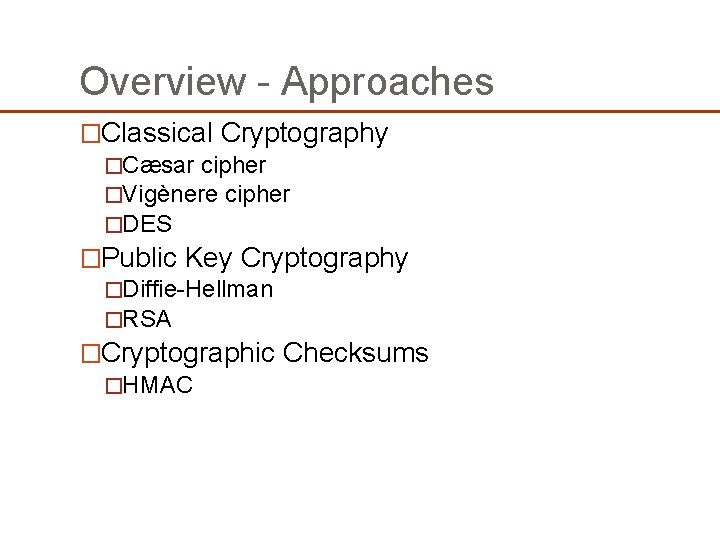 Overview - Approaches

□Classical Cryptography
□Cæsar cipher
□Vigènere cipher
□DES
□Public Key Cryptography
□Diffie-Hellman
□RSA
□Cryptographic Checksums
□HMAC